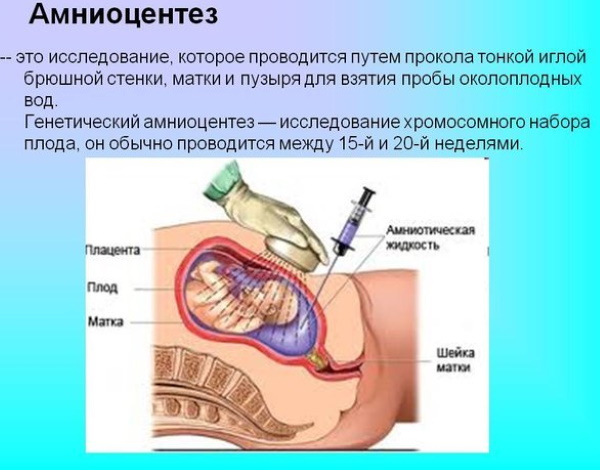 Амниоцентез

-- это исследование, которое проводится путем прокола тонкой иглой брюшной стенки, матки и пузыря для взятия пробы околоплодных вод.

Генетический амниоцентез — исследование хромосомного набора плода, он обычно проводится между 15-й и 20-й неделями.

Плацента

Плод

Матка

Амниотическая жидкость

Шейка матки